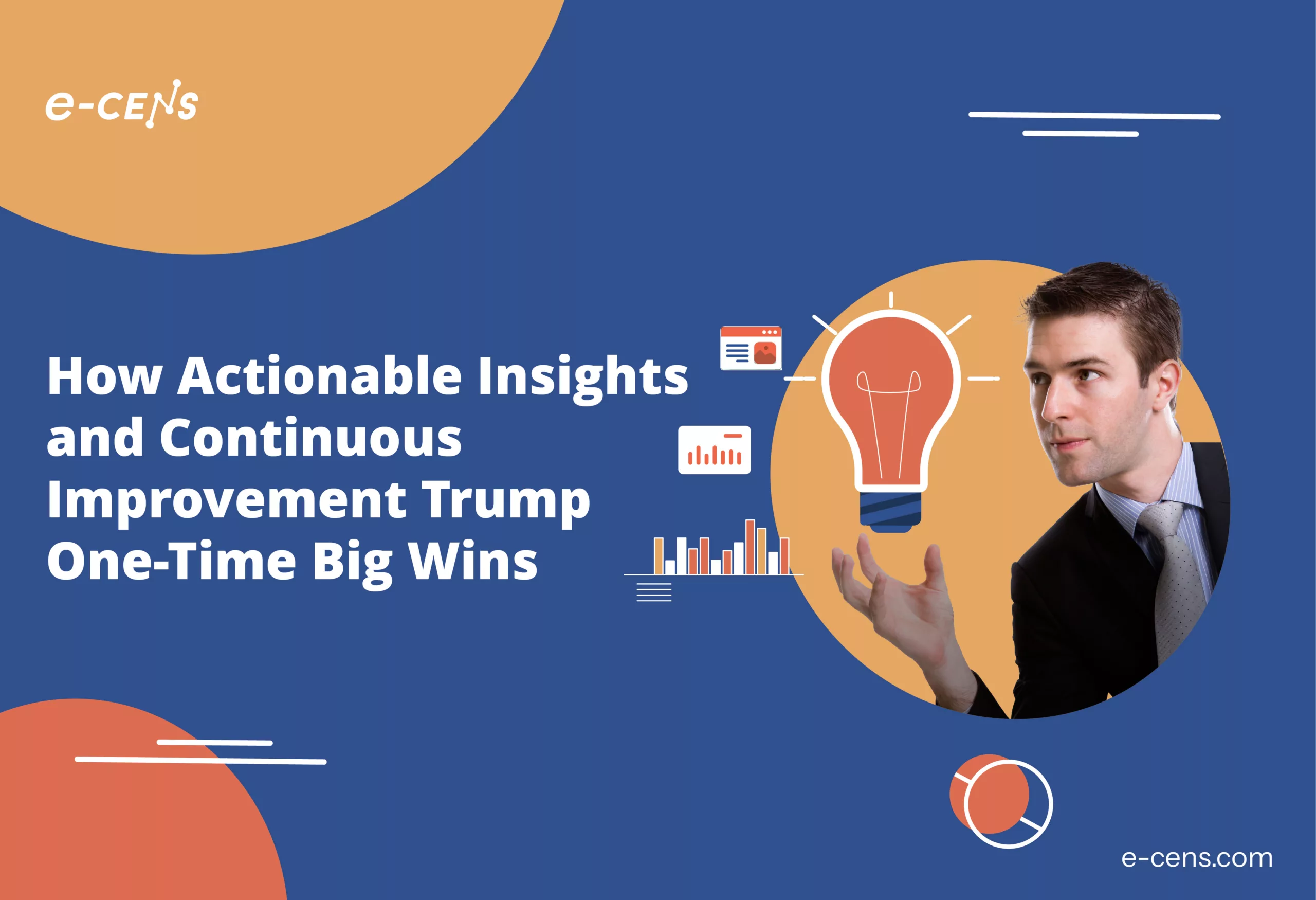 e-CENS

How Actionable Insights and Continuous Improvement Trump One-Time Big Wins

e-cens.com